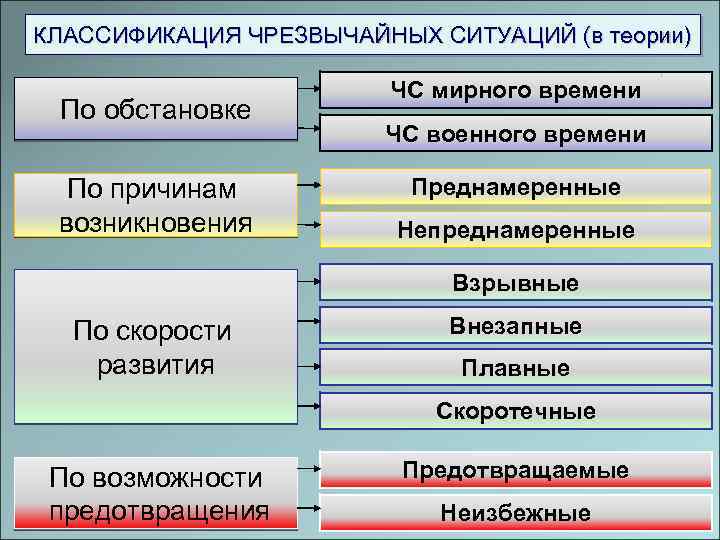 КЛАССИФИКАЦИЯ ЧРЕЗВЫЧАЙНЫХ СИТУАЦИЙ (в теории)

По обстановке

ЧС мирного времени

ЧС военного времени

По причинам возникновения

Преднамеренные

Непреднамеренные

По скорости развития

Взрывные

Внезапные

Плавные

Скоротечные

По возможности предотвращения

Предотвращаемые

Неизбежные